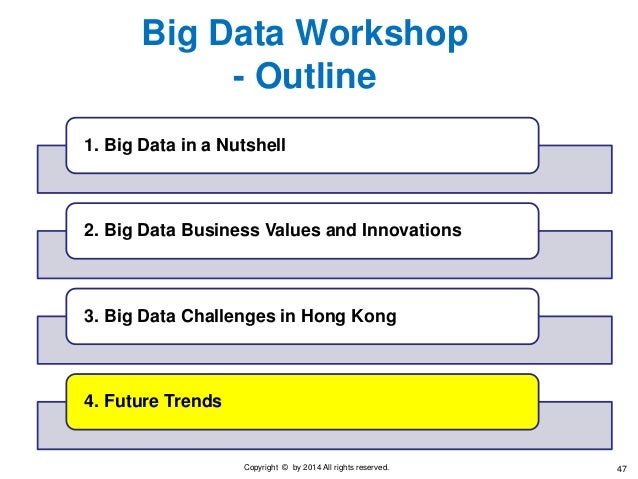 Big Data Workshop
- Outline

1. Big Data in a Nutshell

2. Big Data Business Values and Innovations

3. Big Data Challenges in Hong Kong

4. Future Trends

Copyright © by 2014 All rights reserved.

47